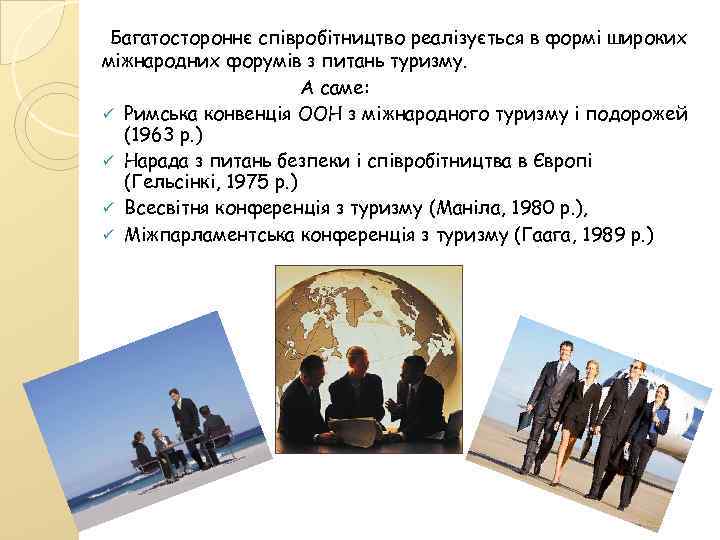 Багатостороннє співробітництво реалізується в формі широких міжнародних форумів з питань туризму.

А саме:

✓ Римська конвенція ООН з міжнародного туризму і подорожей (1963 р.)
✓ Нарада з питань безпеки і співробітництва в Європі (Гельсінкі, 1975 р.)
✓ Всесвітня конференція з туризму (Маніла, 1980 р.),
✓ Міжпарламентська конференція з туризму (Гаага, 1989 р.)